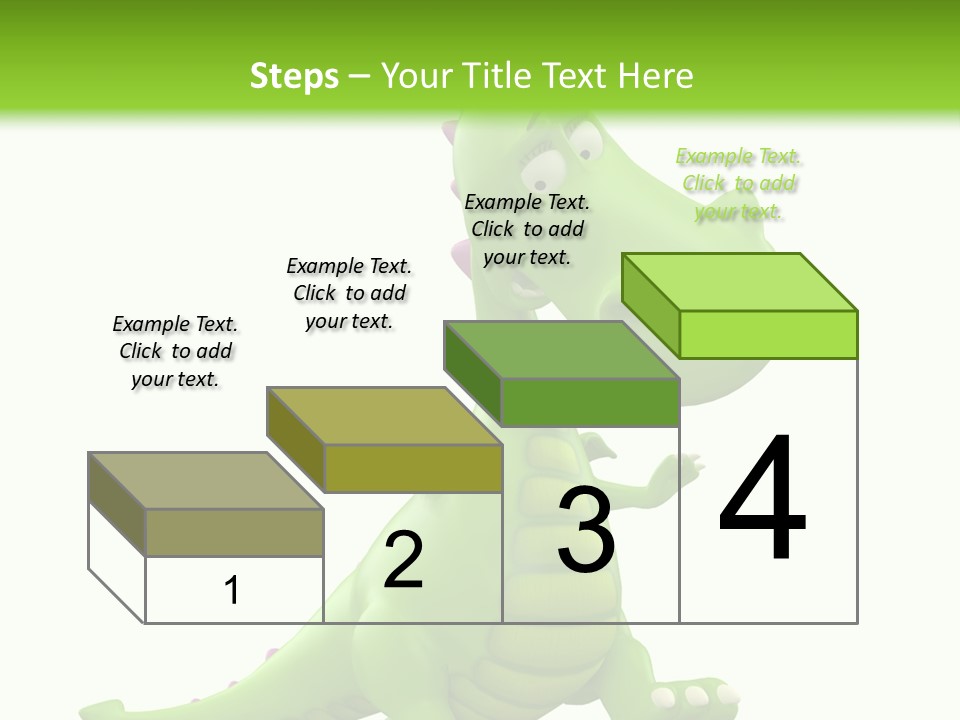 Steps – Your Title Text Here

Example Text. Click to add your text.

Example Text. Click to add your text.

Example Text. Click to add your text.

Example Text. Click to add your text.

1

2

3

4